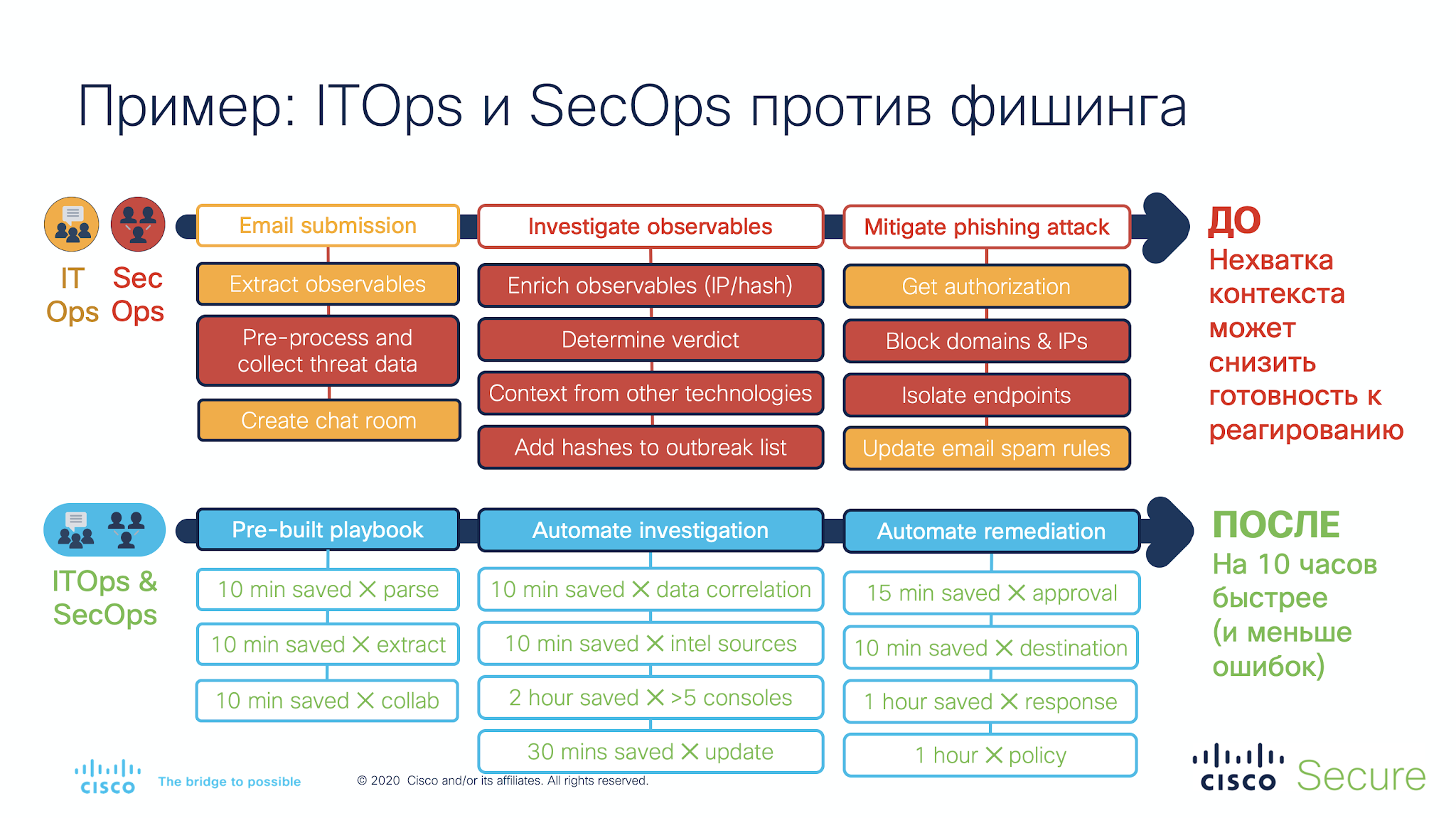 Пример: ITOps и SecOps против фишинга

IT Ops

Sec Ops

Email submission

Extract observables

Pre-process and collect threat data

Create chat room

Investigate observables

Enrich observables (IP/hash)

Determine verdict

Context from other technologies

Add hashes to outbreak list

Mitigate phishing attack

Get authorization

Block domains & IPs

Isolate endpoints

Update email spam rules

ДО

Нехватка контекста может снизить готовность к реагированию

ITOps & SecOps

Pre-built playbook

10 min saved ✕ parse

10 min saved ✕ extract

10 min saved ✕ collab

Automate investigation

10 min saved ✕ data correlation

10 min saved ✕ intel sources

2 hour saved ✕ >5 consoles

30 mins saved ✕ update

Automate remediation

15 min saved ✕ approval

10 min saved ✕ destination

1 hour saved ✕ response

1 hour ✕ policy

ПОСЛЕ

На 10 часов быстрее (и меньше ошибок)

cisco The bridge to possible

© 2020 Cisco and/or its affiliates. All rights reserved.

cisco Secure